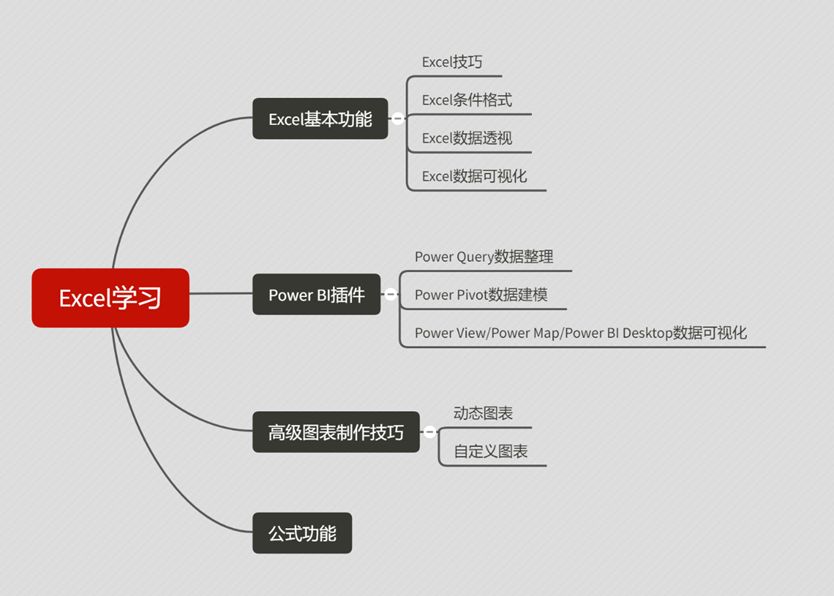 Excel学习

Excel基本功能

Excel技巧

Excel条件格式

Excel数据透视

Excel数据可视化

Power BI插件

Power Query数据整理

Power Pivot数据建模

Power View/Power Map/Power BI Desktop数据可视化

高级图表制作技巧

动态图表

自定义图表

公式功能